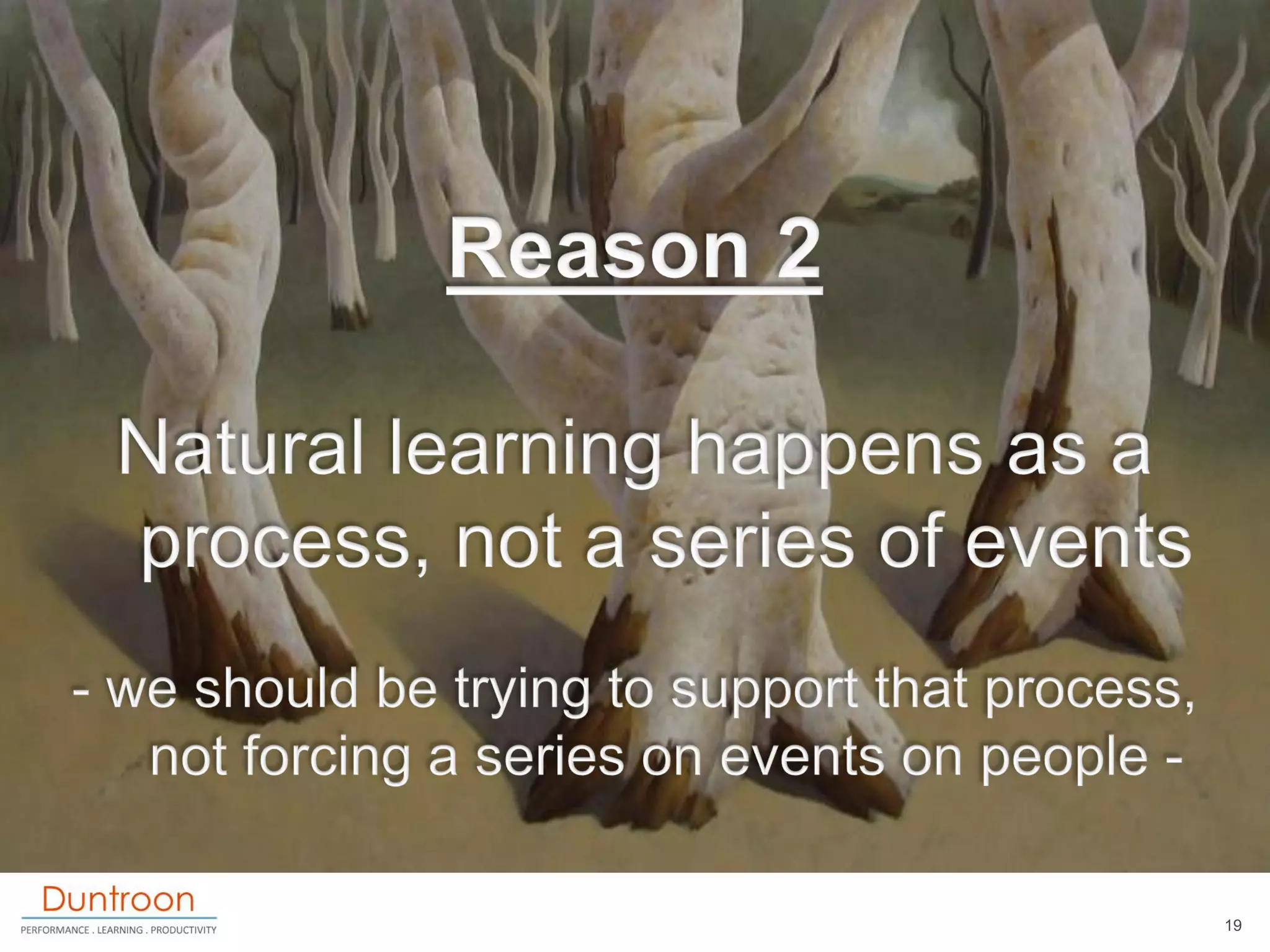 Reason 2

Natural learning happens as a process, not a series of events

- we should be trying to support that process, not forcing a series on events on people -

Duntroon
PERFORMANCE . LEARNING . PRODUCTIVITY

19